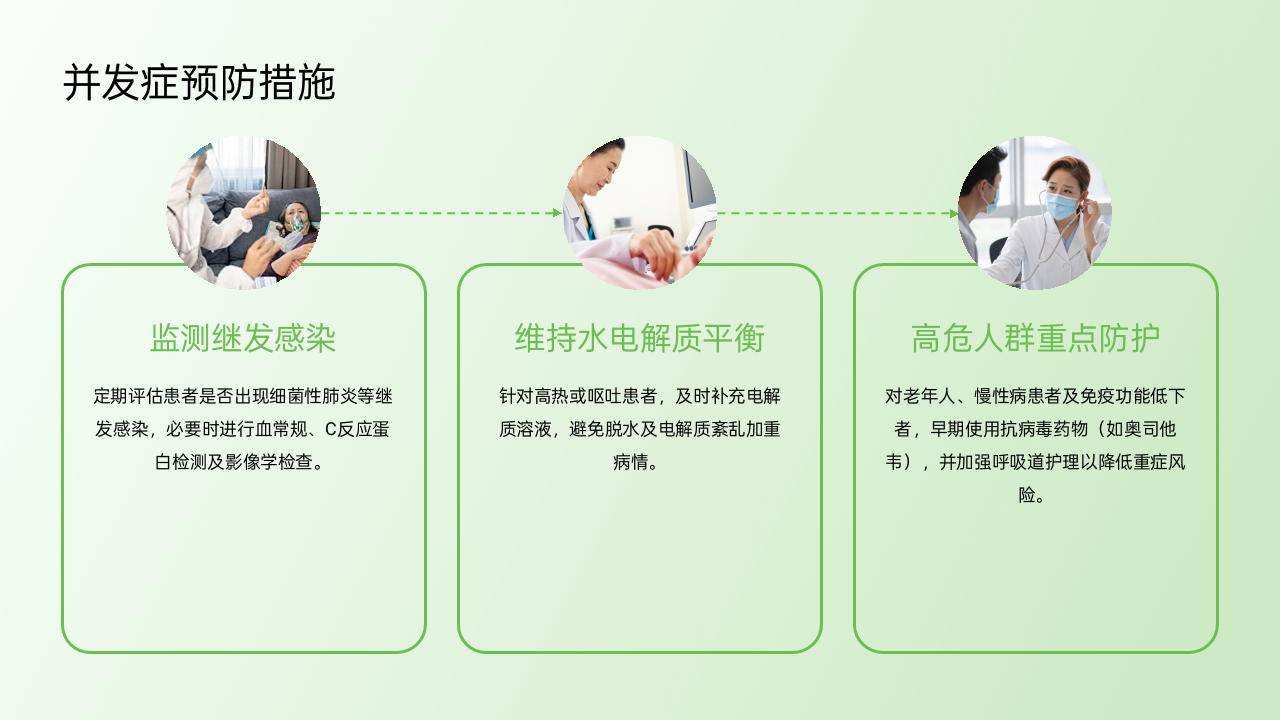 并发症预防措施

监测继发感染

定期评估患者是否出现细菌性肺炎等继发感染，必要时进行血常规、C反应蛋白检测及影像学检查。

维持水电解质平衡

针对高热或呕吐患者，及时补充电解质溶液，避免脱水及电解质紊乱加重病情。

高危人群重点防护

对老年人、慢性病患者及免疫功能低下者，早期使用抗病毒药物（如奥司他韦），并加强呼吸道护理以降低重症风险。